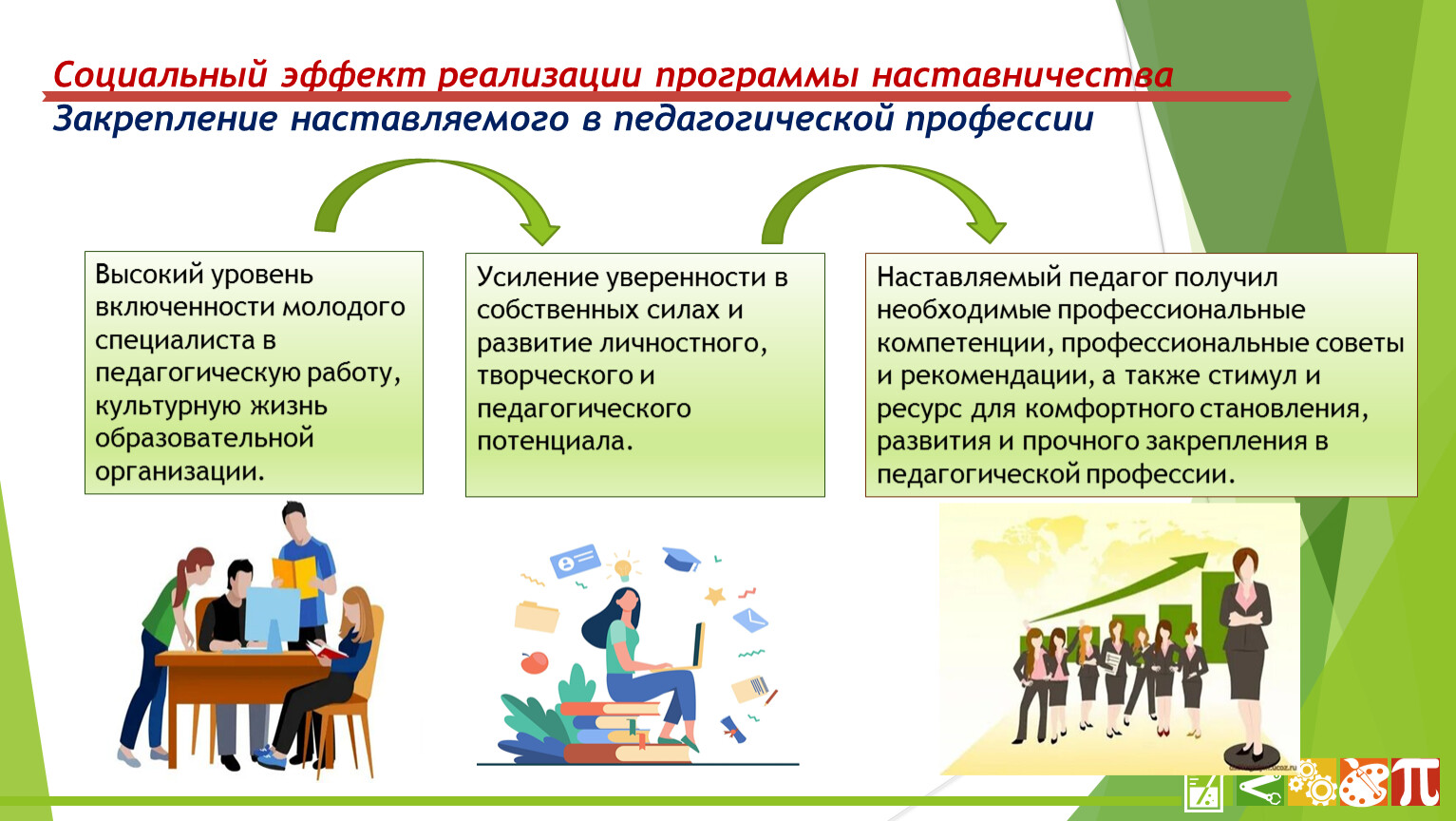 Социальный эффект реализации программы наставничества
Закрепление наставляемого в педагогической профессии

Высокий уровень включенности молодого специалиста в педагогическую работу, культурную жизнь образовательной организации.

Усиление уверенности в собственных силах и развитие личностного, творческого и педагогического потенциала.

Наставляемый педагог получил необходимые профессиональные компетенции, профессиональные советы и рекомендации, а также стимул и ресурс для комфортного становления, развития и прочного закрепления в педагогической профессии.